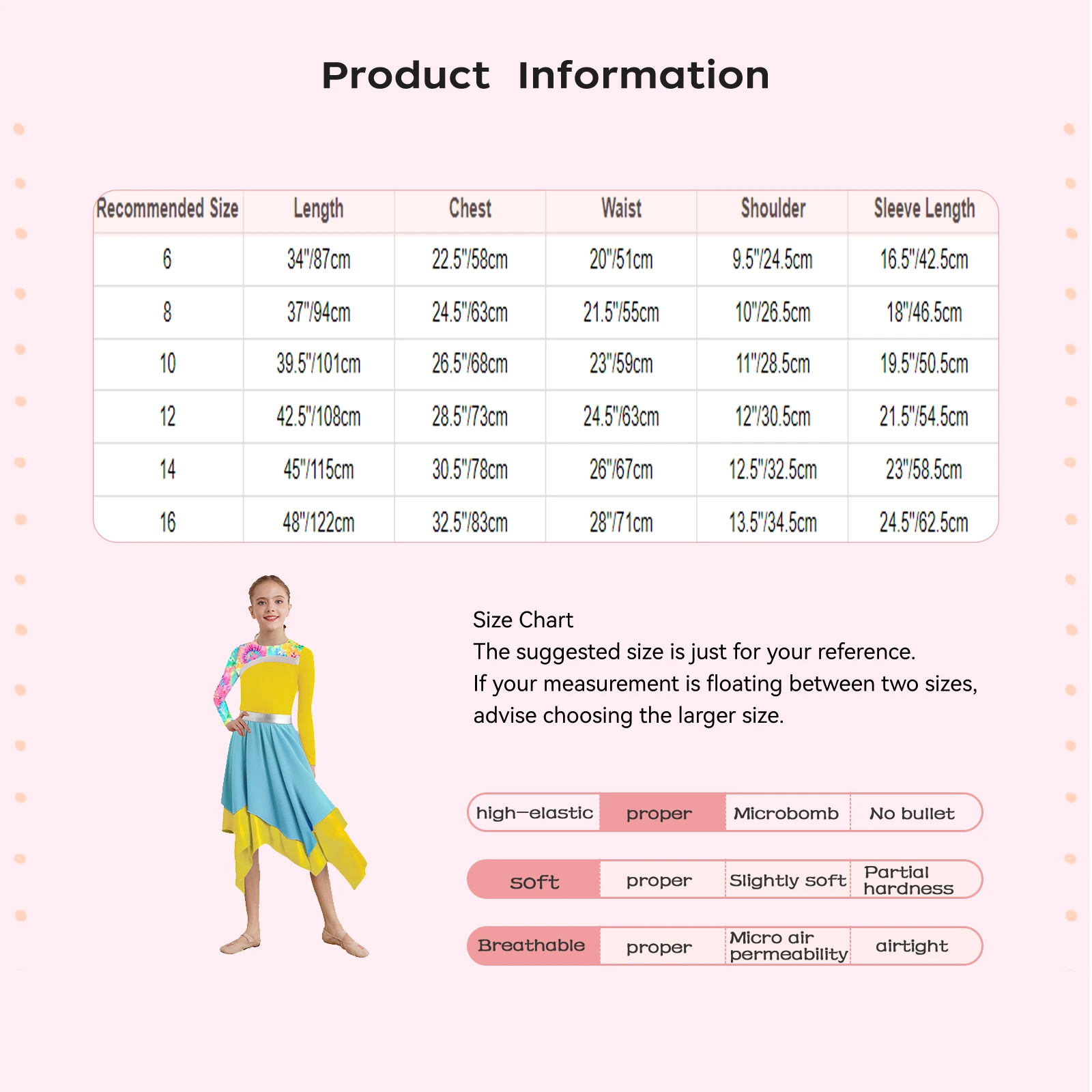 Product Information

| Recommended Size | Length | Chest | Waist | Shoulder | Sleeve Length |
|---|---|---|---|---|---|
| 6 | 34"/87cm | 22.5"/58cm | 20"/51cm | 9.5"/24.5cm | 16.5"/42.5cm |
| 8 | 37"/94cm | 24.5"/63cm | 21.5"/55cm | 10"/26.5cm | 18"/46.5cm |
| 10 | 39.5"/101cm | 26.5"/68cm | 23"/59cm | 11"/28.5cm | 19.5"/50.5cm |
| 12 | 42.5"/108cm | 28.5"/73cm | 24.5"/63cm | 12"/30.5cm | 21.5"/54.5cm |
| 14 | 45"/115cm | 30.5"/78cm | 26"/67cm | 12.5"/32.5cm | 23"/58.5cm |
| 16 | 48"/122cm | 32.5"/83cm | 28"/71cm | 13.5"/34.5cm | 24.5"/62.5cm |

Size Chart
The suggested size is just for your reference.
If your measurement is floating between two sizes, advise choosing the larger size.

| high-elastic | proper | Microbomb | No bullet |
|---|---|---|---|
| soft | proper | Slightly soft | Partial hardness |
| Breathable | proper | Micro air permeability | airtight |